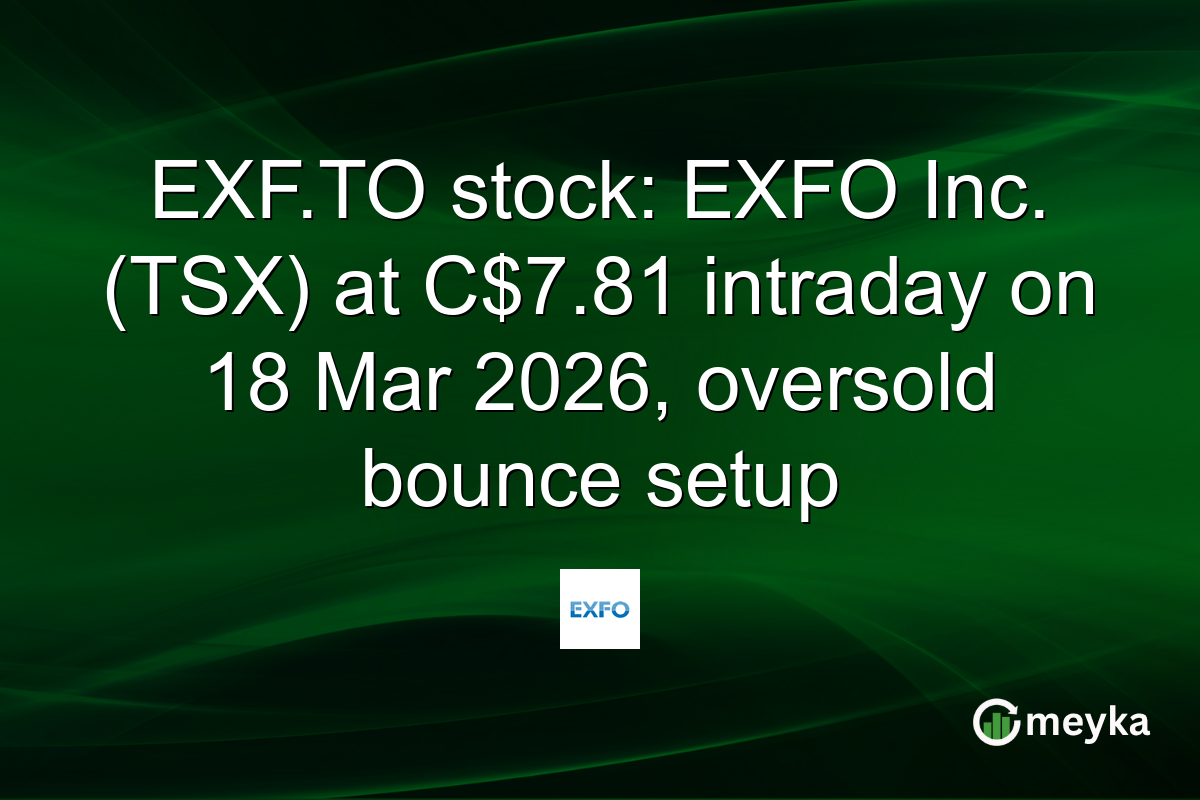 EXF.TO stock: EXFO Inc. (TSX) at C$7.81 intraday on 18 Mar 2026, oversold bounce setup

EXFO

meyka